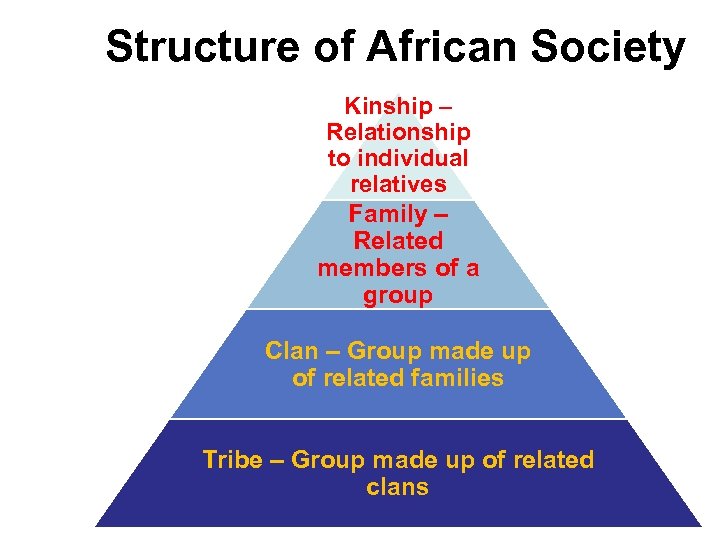 Structure of African Society

Kinship – Relationship to individual relatives

Family – Related members of a group

Clan – Group made up of related families

Tribe – Group made up of related clans